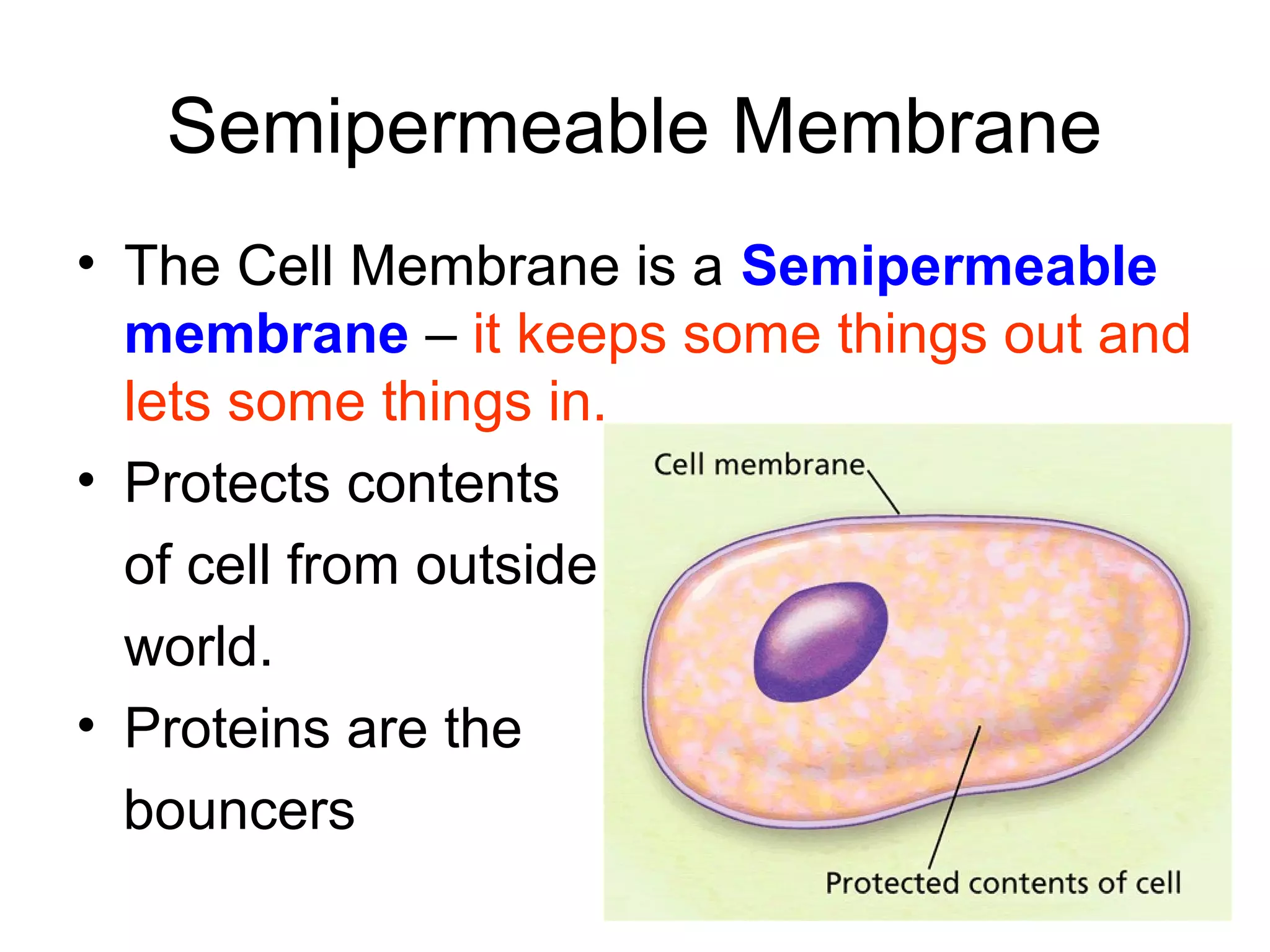 Semipermeable Membrane

• The Cell Membrane is a Semipermeable membrane – it keeps some things out and lets some things in.

• Protects contents of cell from outside world.

• Proteins are the bouncers

Cell membrane

Protected contents of cell